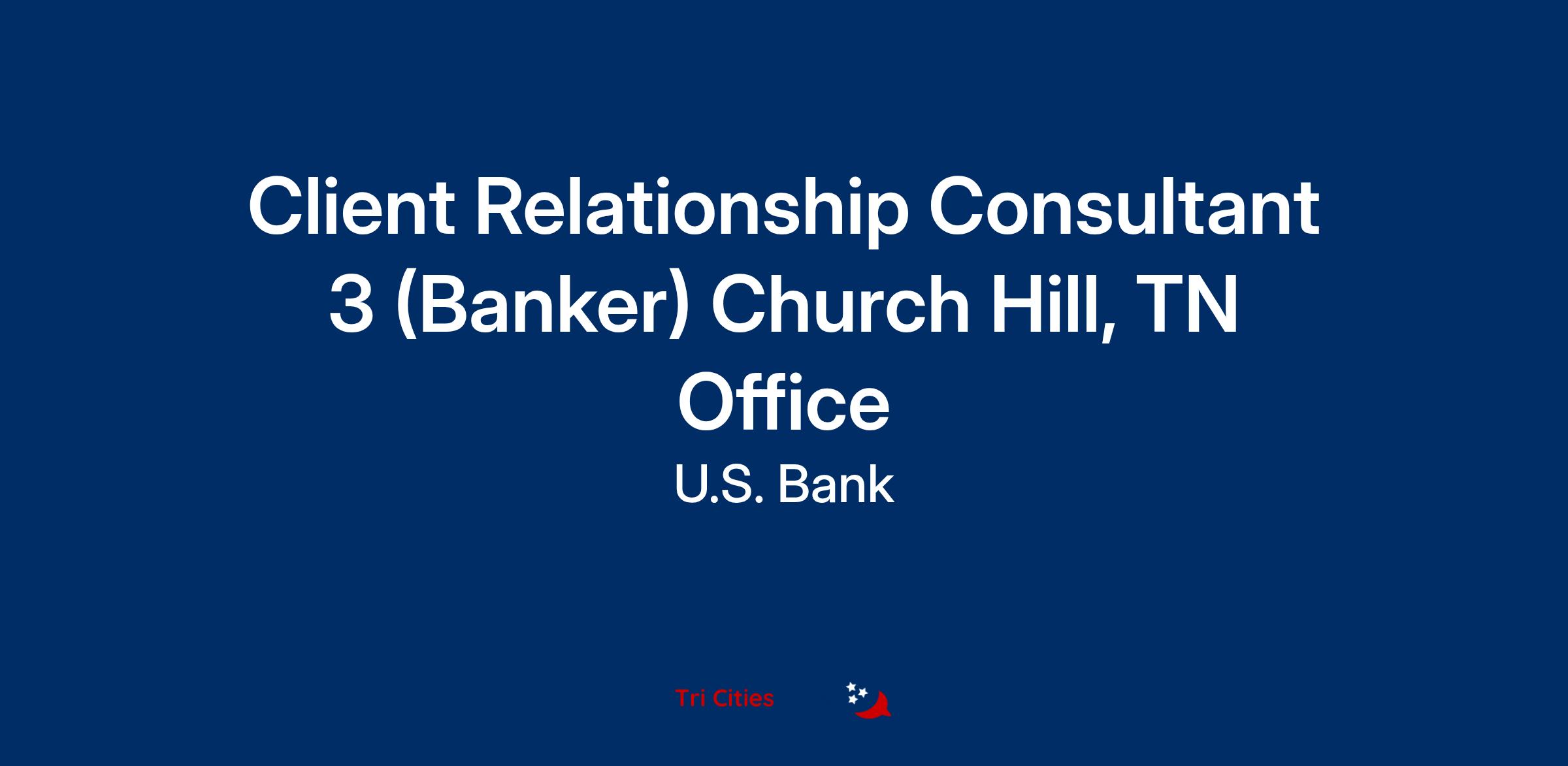 Client Relationship Consultant 3 (Banker) Church Hill, TN Office

U.S. Bank

Tri Cities